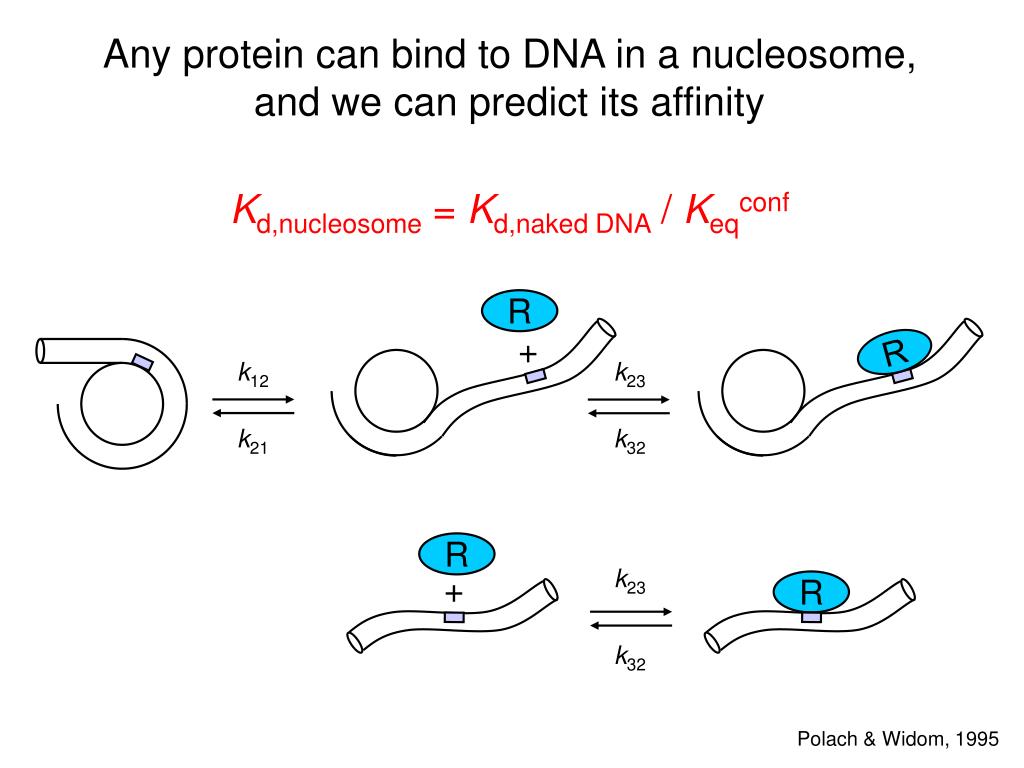 Any protein can bind to DNA in a nucleosome, and we can predict its affinity

$K_{d,nucleosome} = K_{d,naked\ DNA} / K_{eq}^{conf}$

$k_{12}$

$k_{21}$

R

+

$k_{23}$

$k_{32}$

R

R

+

$k_{23}$

$k_{32}$

R

Polach & Widom, 1995